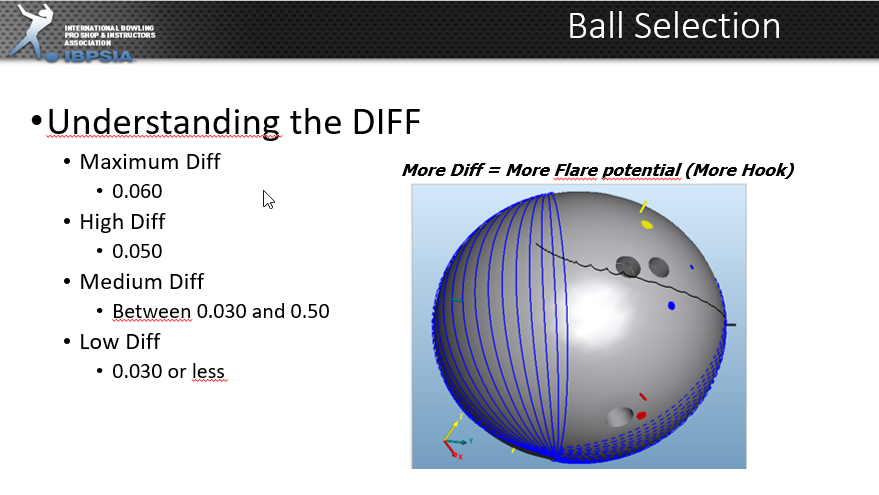 INTERNATIONAL BOWLING PRO SHOP & INSTRUCTORS ASSOCIATION
IBPSIA

Ball Selection

• Understanding the DIFF
• Maximum Diff
• 0.060
• High Diff
• 0.050
• Medium Diff
• Between 0.030 and 0.50
• Low Diff
• 0.030 or less

More Diff = More Flare potential (More Hook)

Y
X